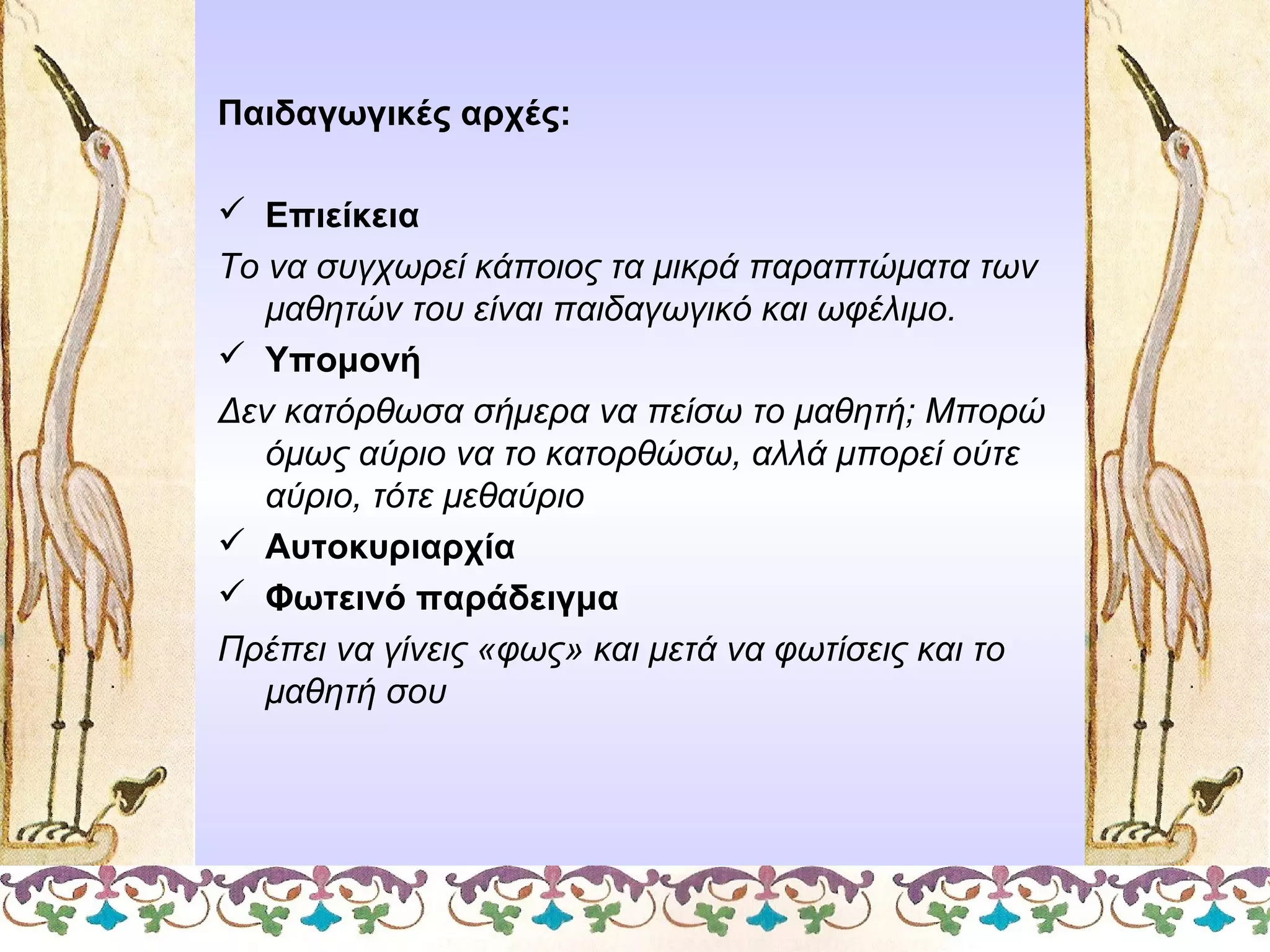 Παιδαγωγικές αρχές:

✓ Επιείκεια

Το να συγχωρεί κάποιος τα μικρά παραπτώματα των μαθητών του είναι παιδαγωγικό και ωφέλιμο.

✓ Υπομονή

Δεν κατόρθωσα σήμερα να πείσω το μαθητή; Μπορώ όμως αύριο να το κατορθώσω, αλλά μπορεί ούτε αύριο, τότε μεθαύριο

✓ Αυτοκυριαρχία

✓ Φωτεινό παράδειγμα

Πρέπει να γίνεις «φως» και μετά να φωτίσεις και το μαθητή σου